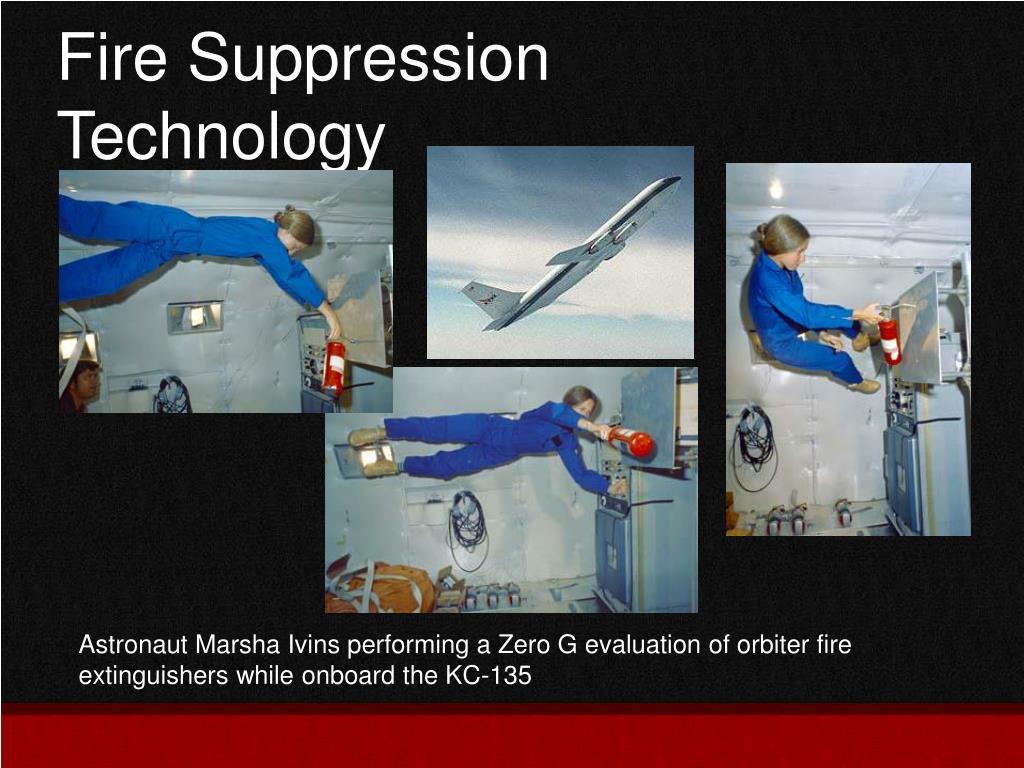 Fire Suppression Technology

Astronaut Marsha Ivins performing a Zero G evaluation of orbiter fire extinguishers while onboard the KC-135